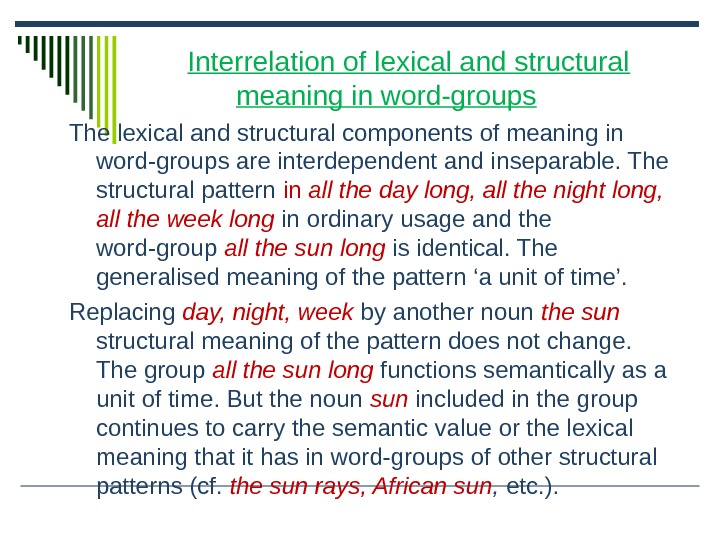 Interrelation of lexical and structural meaning in word-groups

The lexical and structural components of meaning in word-groups are interdependent and inseparable. The structural pattern in all the day long, all the night long, all the week long in ordinary usage and the word-group all the sun long is identical. The generalised meaning of the pattern ‘a unit of time’.

Replacing day, night, week by another noun the sun structural meaning of the pattern does not change. The group all the sun long functions semantically as a unit of time. But the noun sun included in the group continues to carry the semantic value or the lexical meaning that it has in word-groups of other structural patterns (cf. the sun rays, African sun, etc.).